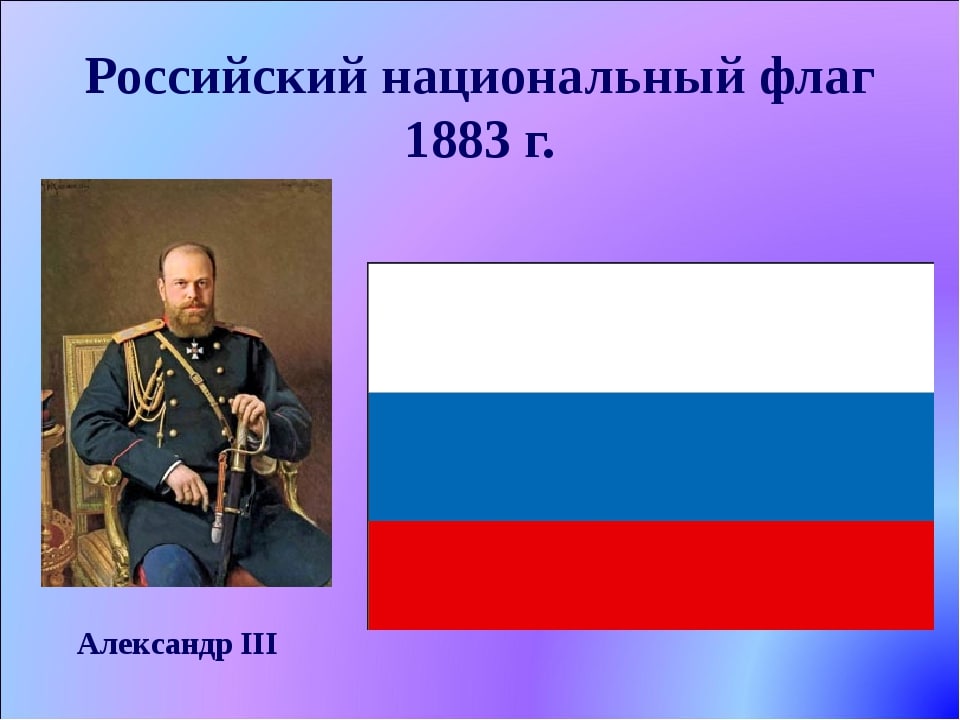 Российский национальный флаг 1883 г.

Александр III